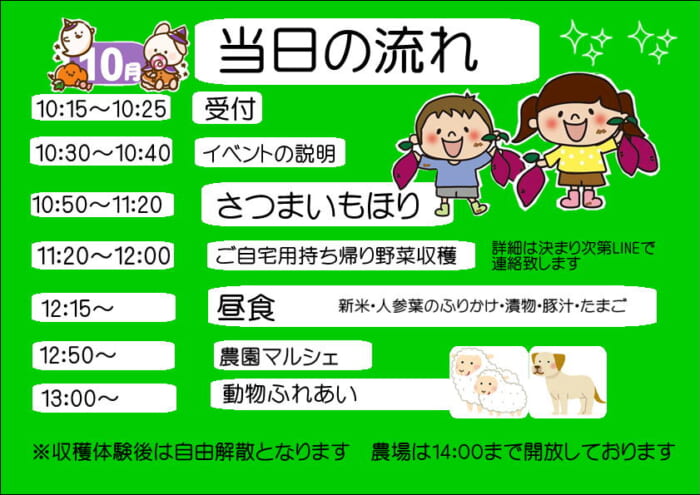 10月

当日の流れ

10:15～10:25　受付

10:30～10:40　イベントの説明

10:50～11:20　さつまいもほり

11:20～12:00　ご自宅用持ち帰り野菜収穫　詳細は決まり次第LINEで連絡致します

12:15～　昼食　新米・人参葉のふりかけ・漬物・豚汁・たまご

12:50～　農園マルシェ

13:00～　動物ふれあい

※収穫体験後は自由解散となります　農場は14:00まで開放しております